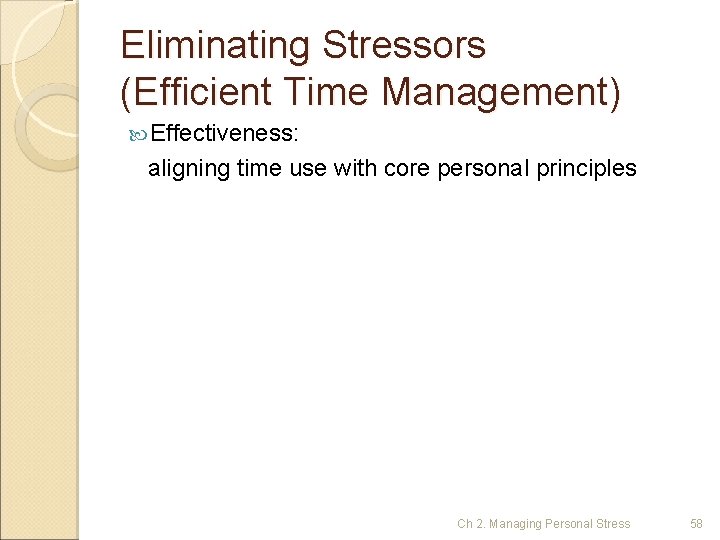 Eliminating Stressors
(Efficient Time Management)

Effectiveness:
aligning time use with core personal principles

Ch 2. Managing Personal Stress

58